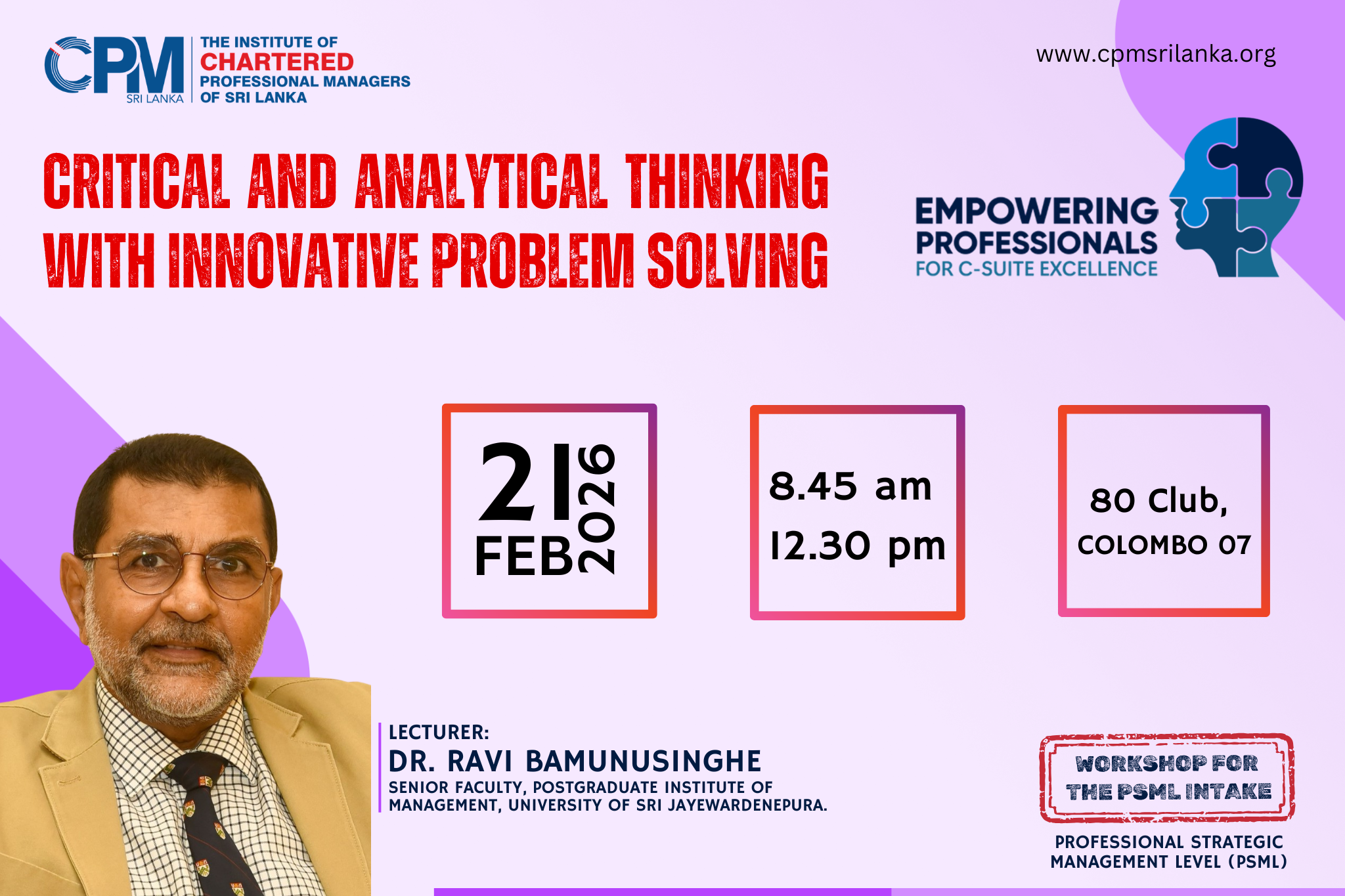 CPM SRI LANKA THE INSTITUTE OF CHARTERED PROFESSIONAL MANAGERS OF SRI LANKA

www.cpmsrilanka.org

CRITICAL AND ANALYTICAL THINKING WITH INNOVATIVE PROBLEM SOLVING

EMPOWERING PROFESSIONALS FOR C-SUITE EXCELLENCE

21 FEB 2026

8.45 am 12.30 pm

80 Club, COLOMBO 07

LECTURER:
DR. RAVI BAMUNUSINGHE
SENIOR FACULTY, POSTGRADUATE INSTITUTE OF MANAGEMENT, UNIVERSITY OF SRI JAYEWARDENEPURA.

WORKSHOP FOR THE PSML INTAKE

PROFESSIONAL STRATEGIC MANAGEMENT LEVEL (PSML)